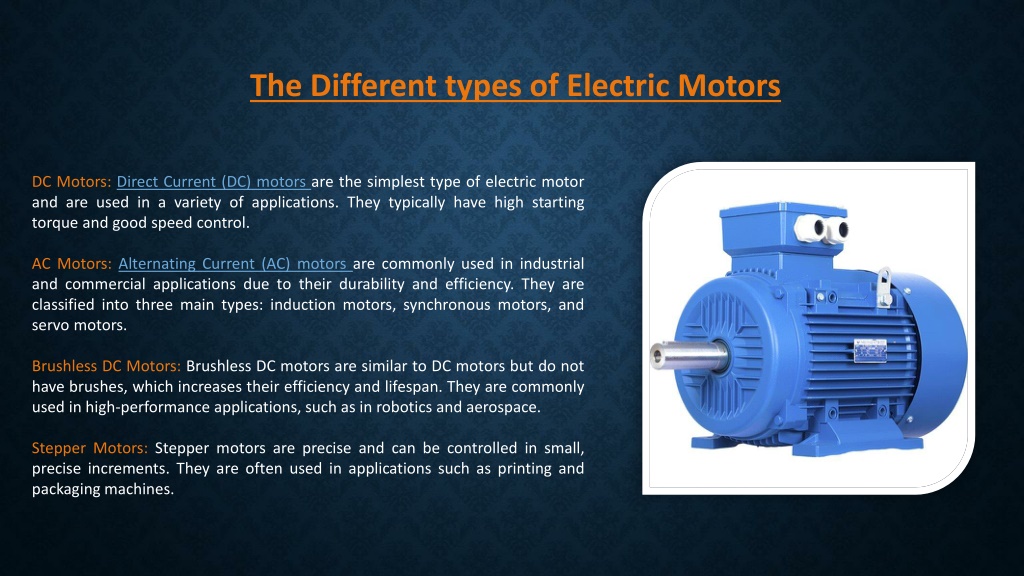 The Different types of Electric Motors

DC Motors: Direct Current (DC) motors are the simplest type of electric motor and are used in a variety of applications. They typically have high starting torque and good speed control.

AC Motors: Alternating Current (AC) motors are commonly used in industrial and commercial applications due to their durability and efficiency. They are classified into three main types: induction motors, synchronous motors, and servo motors.

Brushless DC Motors: Brushless DC motors are similar to DC motors but do not have brushes, which increases their efficiency and lifespan. They are commonly used in high-performance applications, such as in robotics and aerospace.

Stepper Motors: Stepper motors are precise and can be controlled in small, precise increments. They are often used in applications such as printing and packaging machines.